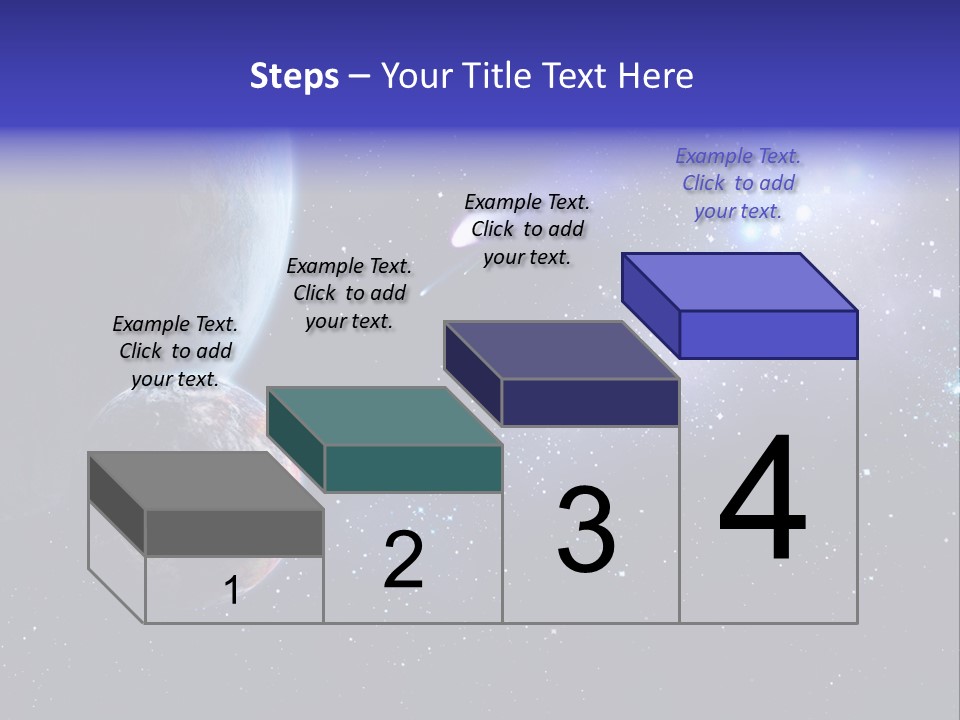 Steps – Your Title Text Here

Example Text. Click to add your text.

Example Text. Click to add your text.

Example Text. Click to add your text.

Example Text. Click to add your text.

1

2

3

4